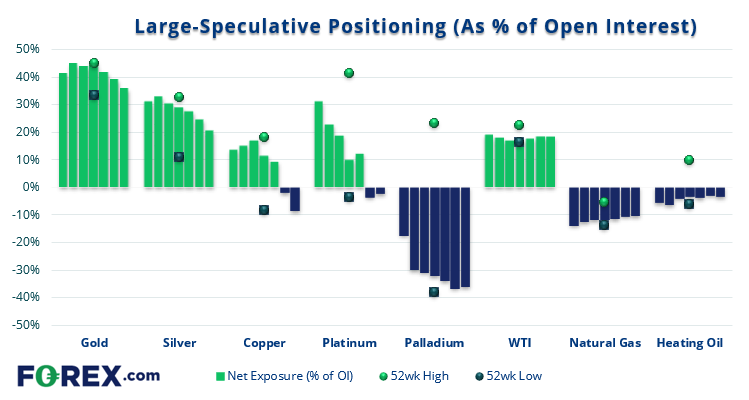 Large-Speculative Positioning (As % of Open Interest)

50%
40%
30%
20%
10%
0%
-10%
-20%
-30%
-40%
-50%

Gold
Silver
Copper
Platinum
Palladium
WTI
Natural Gas
Heating Oil

FOREX.com

Net Exposure (% of OI)
52wk High
52wk Low